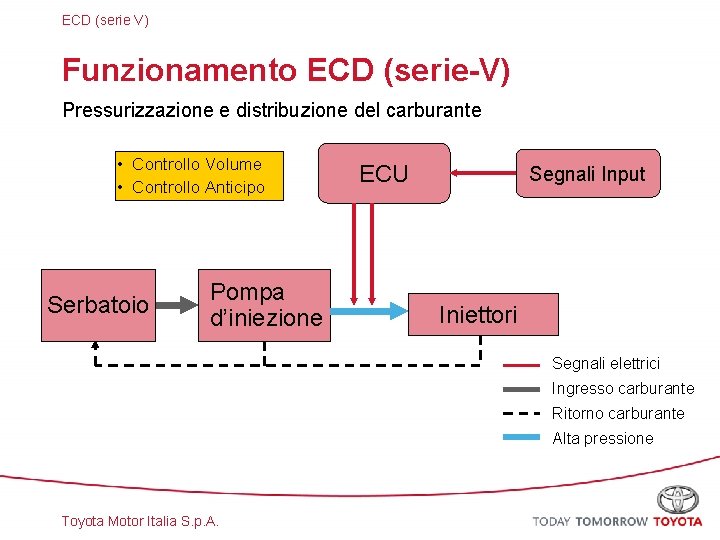 ECD (serie V)

Funzionamento ECD (serie-V)

Pressurizzazione e distribuzione del carburante

• Controllo Volume
• Controllo Anticipo

ECU

Segnali Input

Serbatoio

Pompa d'iniezione

Iniettori

Segnali elettrici
Ingresso carburante
Ritorno carburante
Alta pressione

Toyota Motor Italia S.p.A.

TODAY TOMORROW TOYOTA